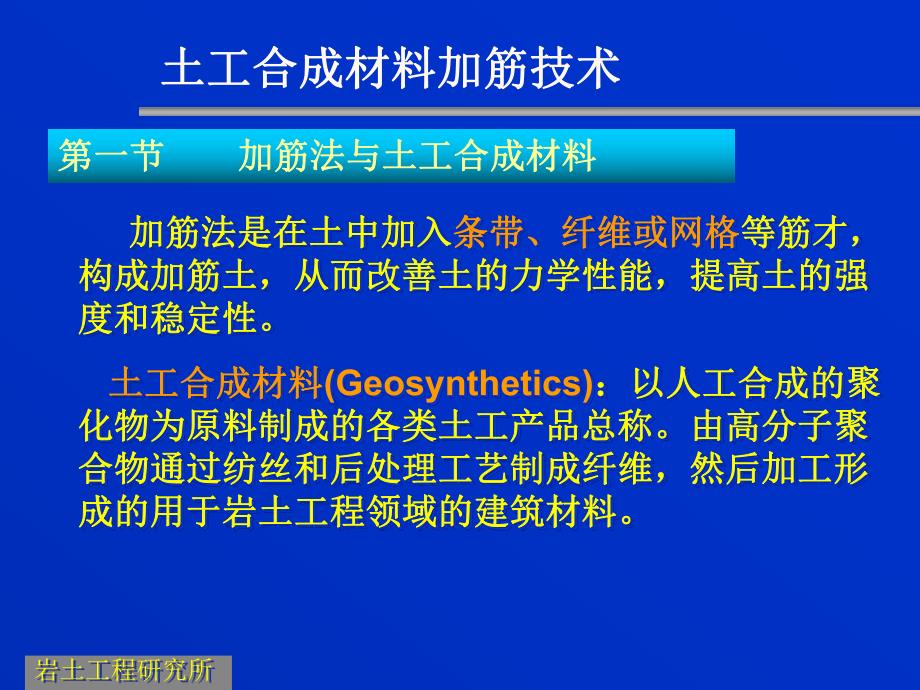 土工合成材料加筋技术

第一节　　加筋法与土工合成材料

加筋法是在土中加入条带、纤维或网格等筋才，构成加筋土，从而改善土的力学性能，提高土的强度和稳定性。

土工合成材料(Geosynthetics)：以人工合成的聚化物为原料制成的各类土工产品总称。由高分子聚合物通过纺丝和后处理工艺制成纤维，然后加工形成的用于岩土工程领域的建筑材料。

岩土工程研究所